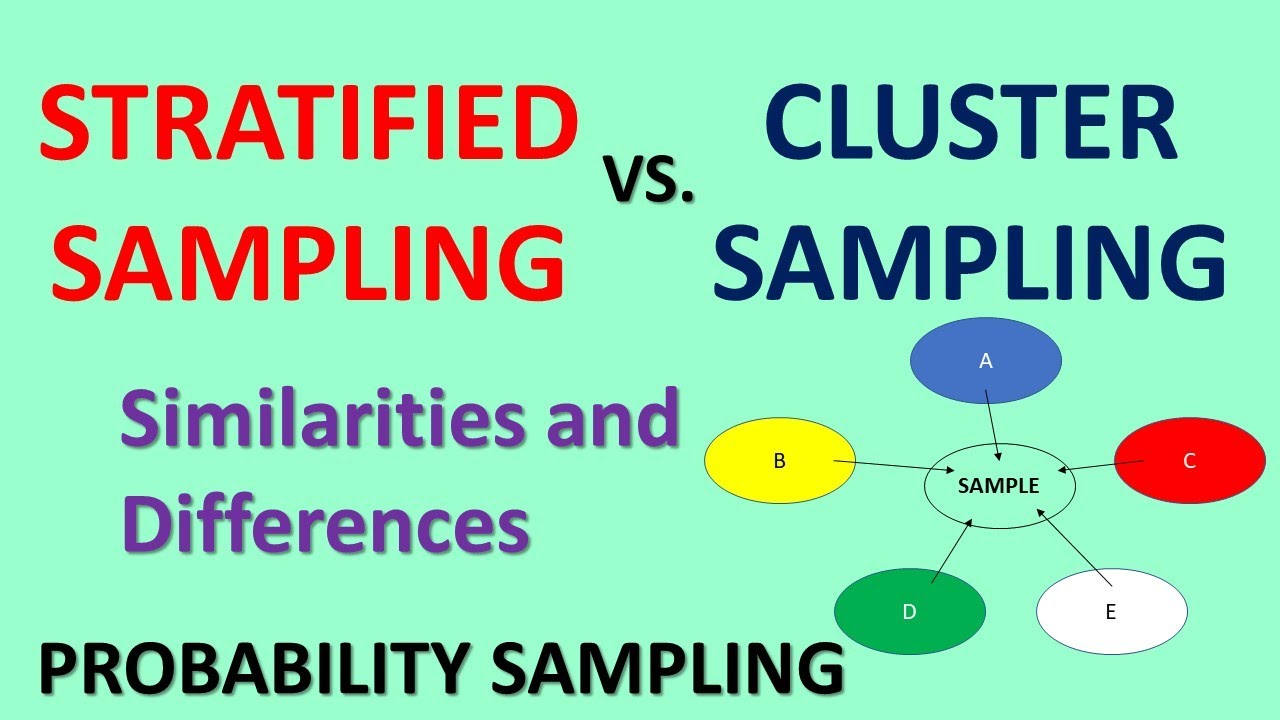 STRATIFIED SAMPLING

VS.

CLUSTER SAMPLING

Similarities and Differences

A

B

SAMPLE

C

D

E

PROBABILITY SAMPLING